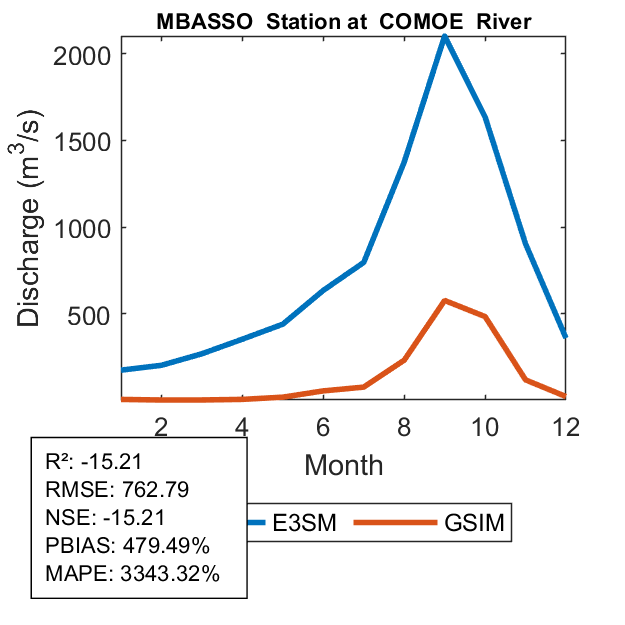 MBASSO Station at COMOE River

Discharge ($m^3/s$)

2000
1500
1000
500

2
4
6
8
10
12

Month

R²: -15.21
RMSE: 762.79
NSE: -15.21
PBIAS: 479.49%
MAPE: 3343.32%

E3SM
GSIM